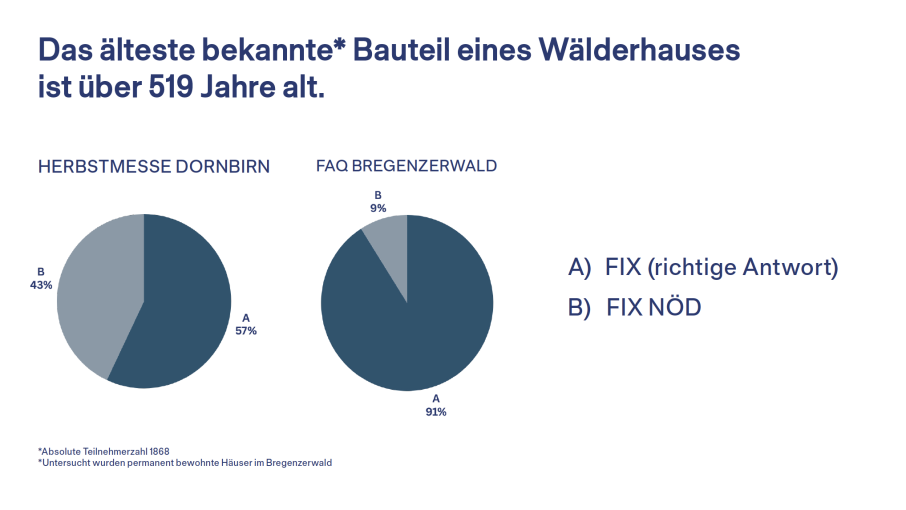 Das älteste bekannte* Bauteil eines Wälderhauses ist über 519 Jahre alt.

HERBSTMESSE DORNBIRN

B
43%

A
57%

FAQ BREGENZERWALD

B
9%

A
91%

A) FIX (richtige Antwort)
B) FIX NÖD

*Absolute Teilnehmerzahl 1868
*Untersucht wurden permanent bewohnte Häuser im Bregenzerwald